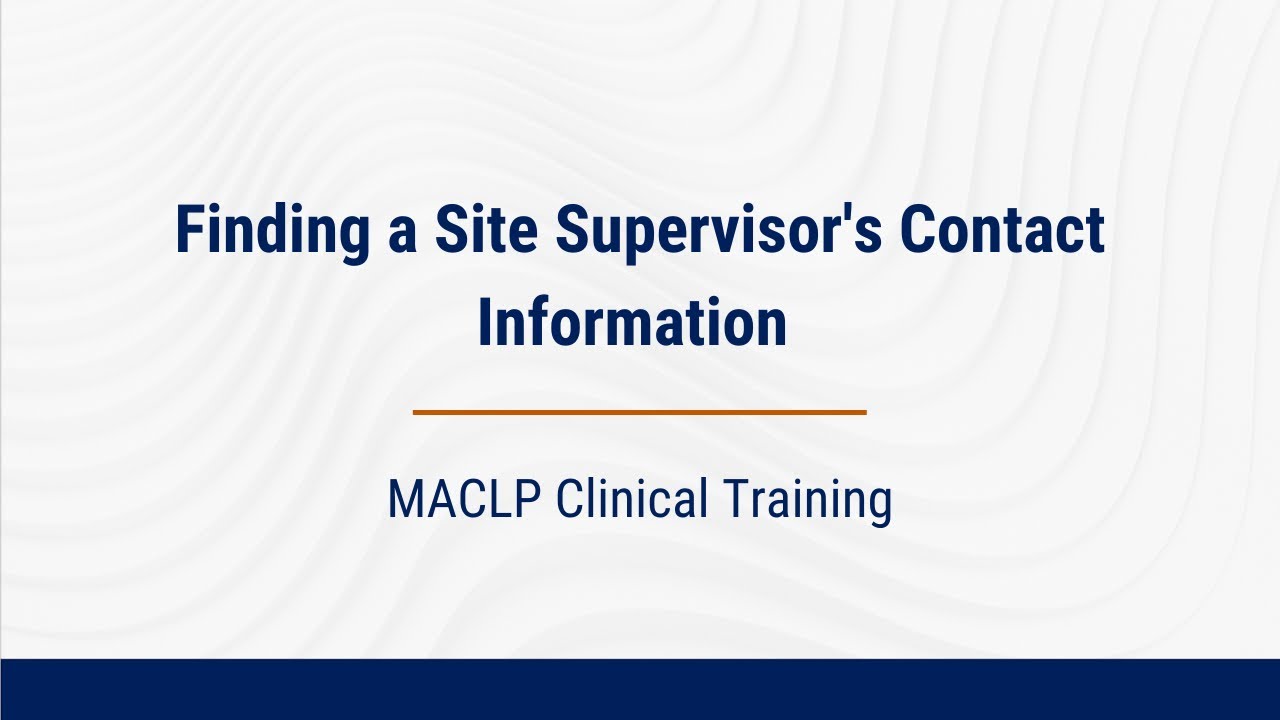 Finding a Site Supervisor's Contact Information

MACLP Clinical Training